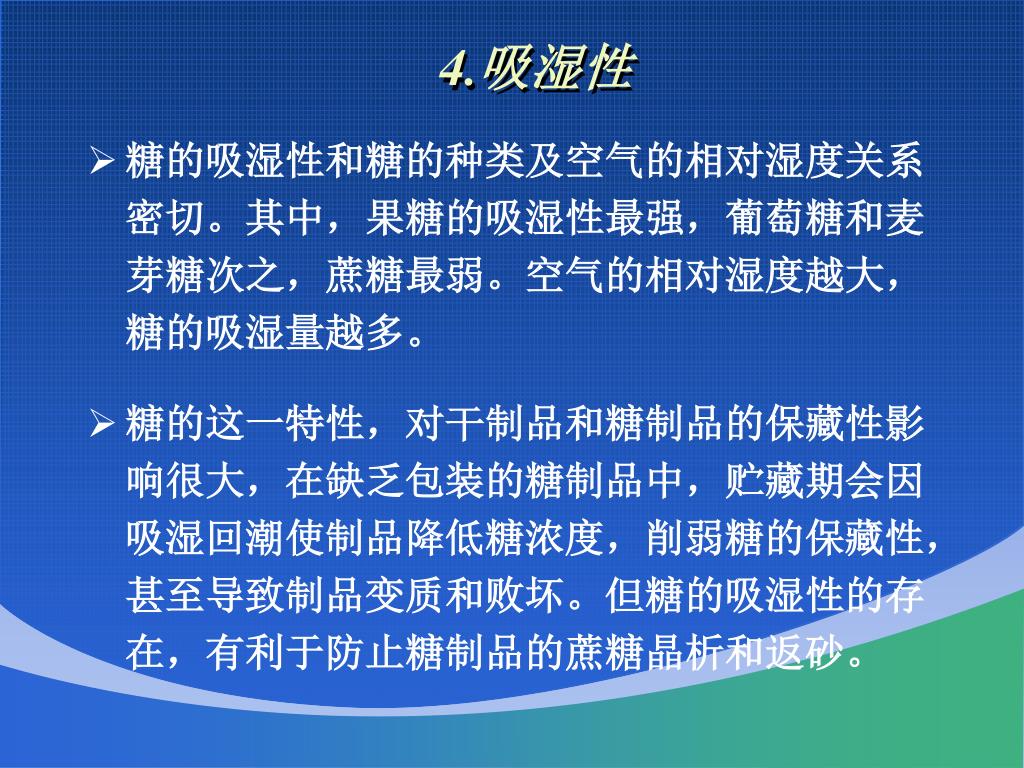 4.吸湿性

➢ 糖的吸湿性和糖的种类及空气的相对湿度关系密切。其中，果糖的吸湿性最强，葡萄糖和麦芽糖次之，蔗糖最弱。空气的相对湿度越大，糖的吸湿量越多。

➢ 糖的这一特性，对干制品和糖制品的保藏性影响很大，在缺乏包装的糖制品中，贮藏期会因吸湿回潮使制品降低糖浓度，削弱糖的保藏性，甚至导致制品变质和败坏。但糖的吸湿性的存在，有利于防止糖制品的蔗糖晶析和返砂。